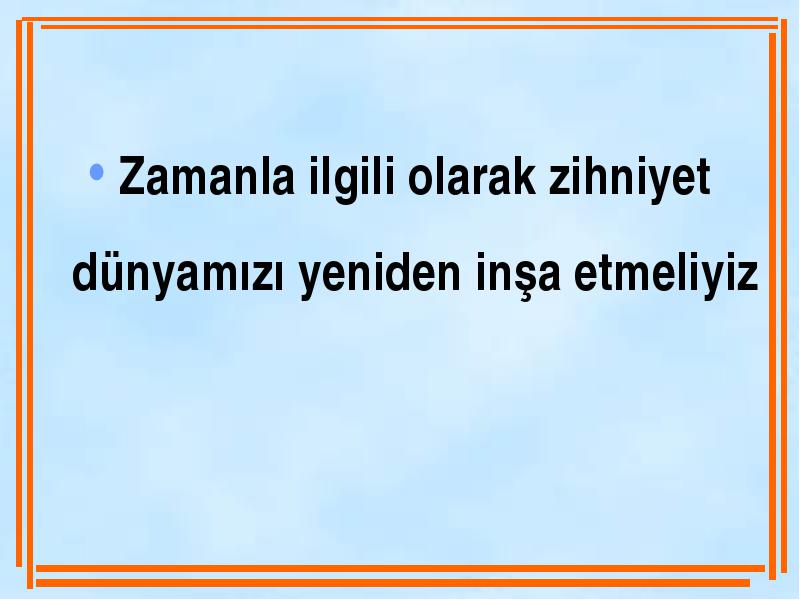 • Zamanla ilgili olarak zihniyet dünyamızı yeniden inşa etmeliyiz